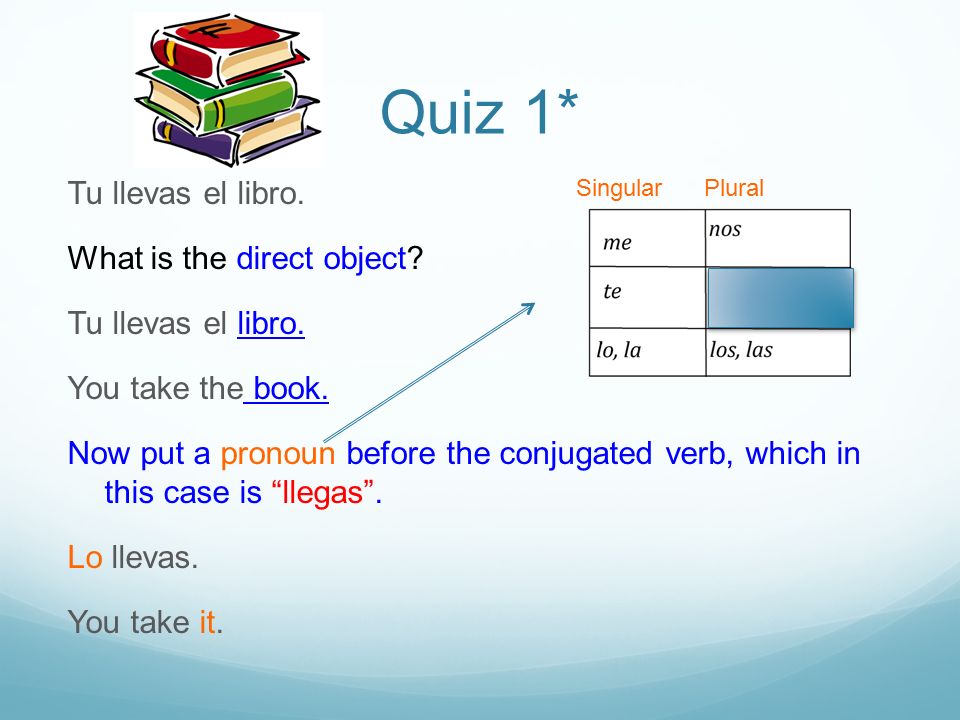 Quiz 1*

Tu llevas el libro.

What is the direct object?

Tu llevas el libro.

You take the book.

Now put a pronoun before the conjugated verb, which in this case is “llegas”.

Lo llevas.

You take it.

| Singular | Plural |
|---|---|
| me | nos |
| te | |
| lo, la | los, las |